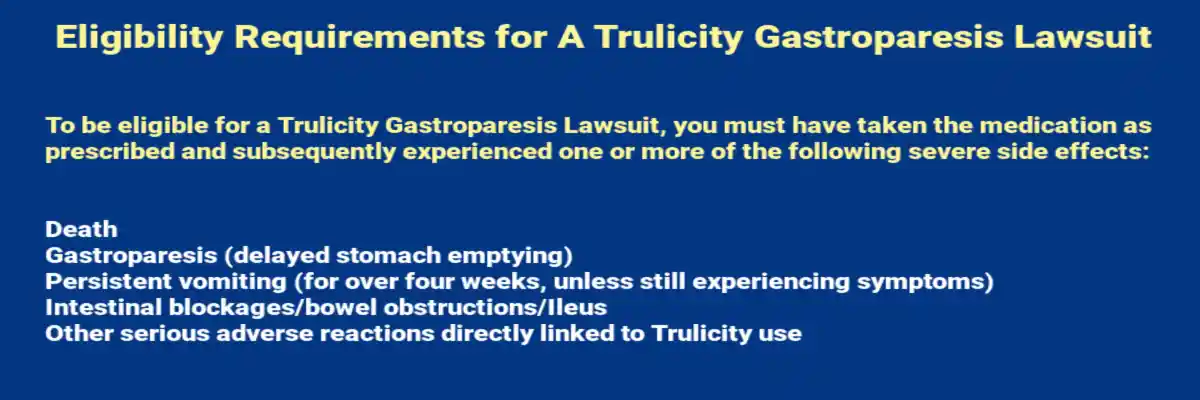 Eligibility Requirements for A Trulicity Gastroparesis Lawsuit

To be eligible for a Trulicity Gastroparesis Lawsuit, you must have taken the medication as prescribed and subsequently experienced one or more of the following severe side effects:

Death
Gastroparesis (delayed stomach emptying)
Persistent vomiting (for over four weeks, unless still experiencing symptoms)
Intestinal blockages/bowel obstructions/Ileus
Other serious adverse reactions directly linked to Trulicity use